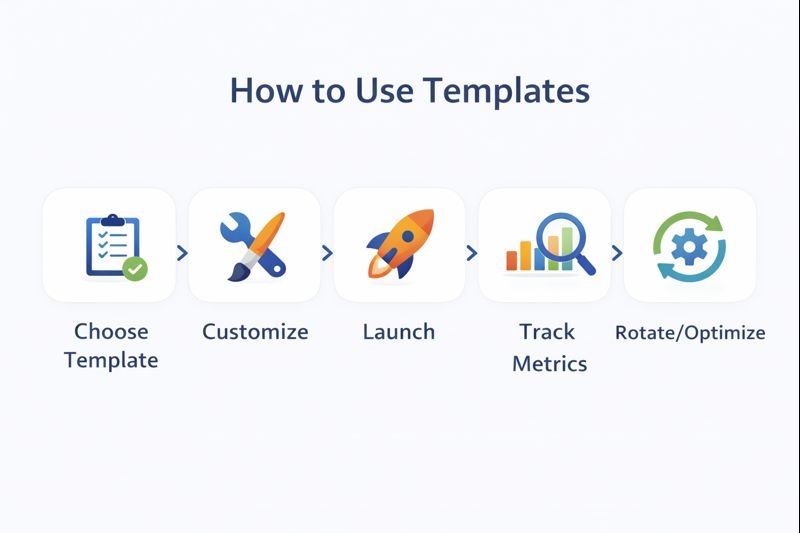 How to Use Templates

Choose Template

Customize

Launch

Track Metrics

Rotate/Optimize